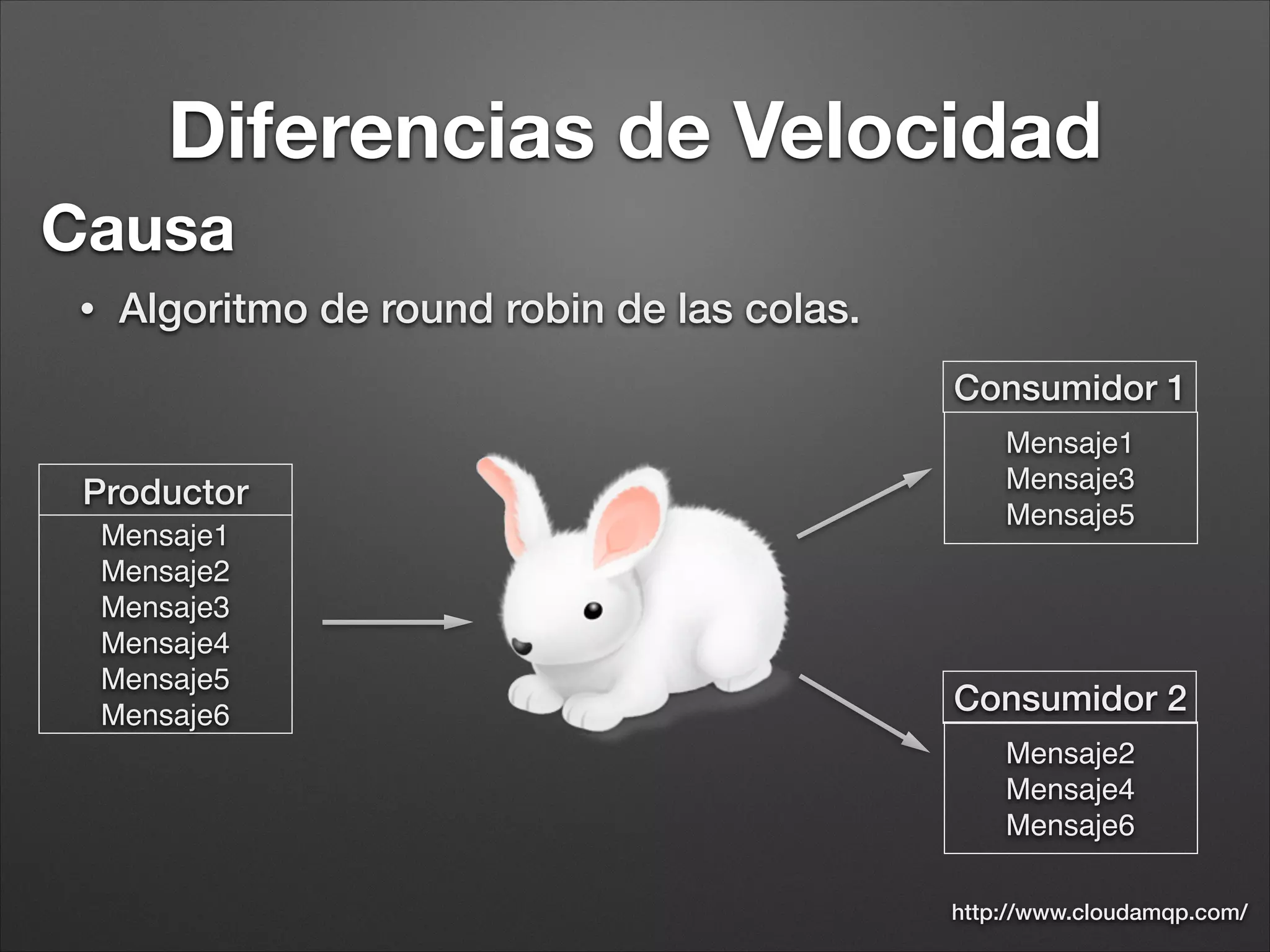 Diferencias de Velocidad

Causa

• Algoritmo de round robin de las colas.

Productor

Mensaje1
Mensaje2
Mensaje3
Mensaje4
Mensaje5
Mensaje6

Consumidor 1

Mensaje1
Mensaje3
Mensaje5

Consumidor 2

Mensaje2
Mensaje4
Mensaje6

http://www.cloudamqp.com/